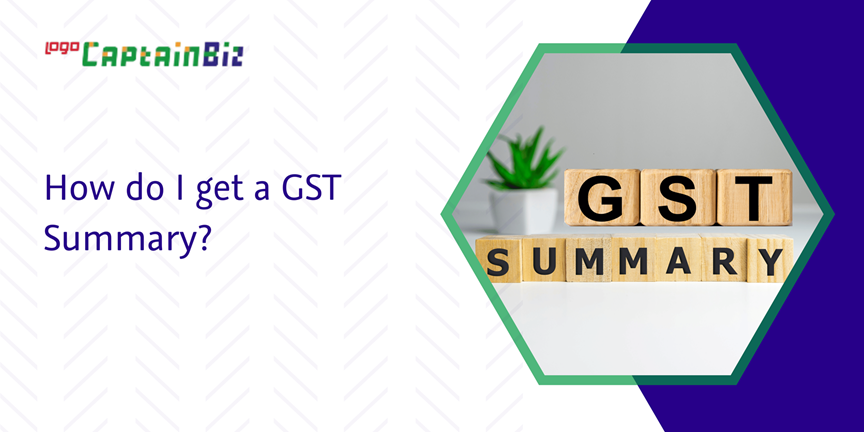 logo CaptainBiz

How do I get a GST Summary?

GST
SUMMARY